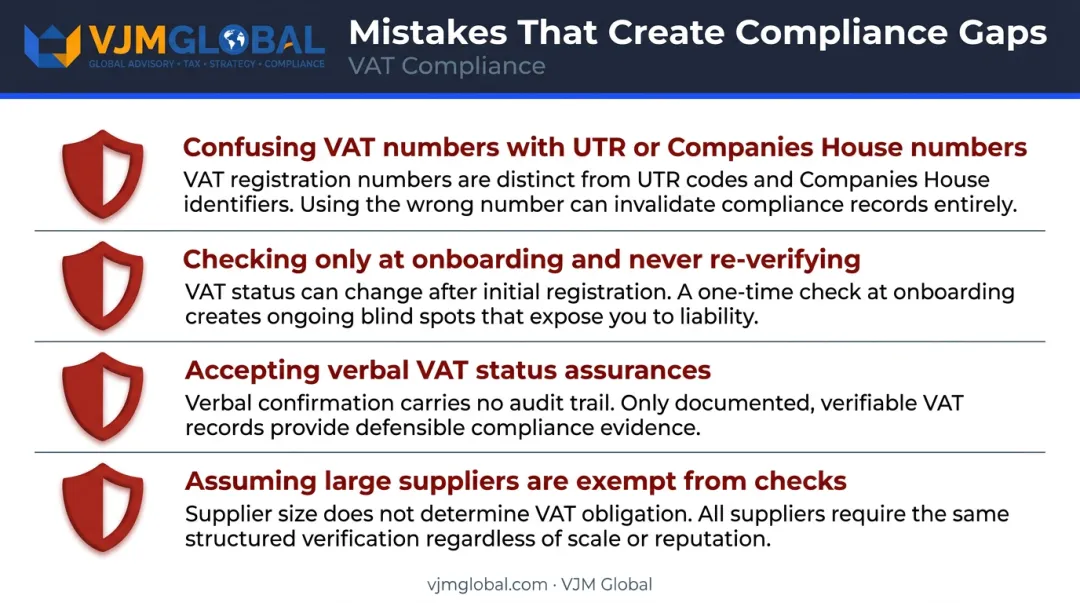 VJMGLOBAL
GLOBAL ADVISORY • TAX • STRATEGY • COMPLIANCE

Mistakes That Create Compliance Gaps
VAT Compliance

Confusing VAT numbers with UTR or Companies House numbers
VAT registration numbers are distinct from UTR codes and Companies House identifiers. Using the wrong number can invalidate compliance records entirely.

Checking only at onboarding and never re-verifying
VAT status can change after initial registration. A one-time check at onboarding creates ongoing blind spots that expose you to liability.

Accepting verbal VAT status assurances
Verbal confirmation carries no audit trail. Only documented, verifiable VAT records provide defensible compliance evidence.

Assuming large suppliers are exempt from checks
Supplier size does not determine VAT obligation. All suppliers require the same structured verification regardless of scale or reputation.

vjmglobal.com · VJM Global